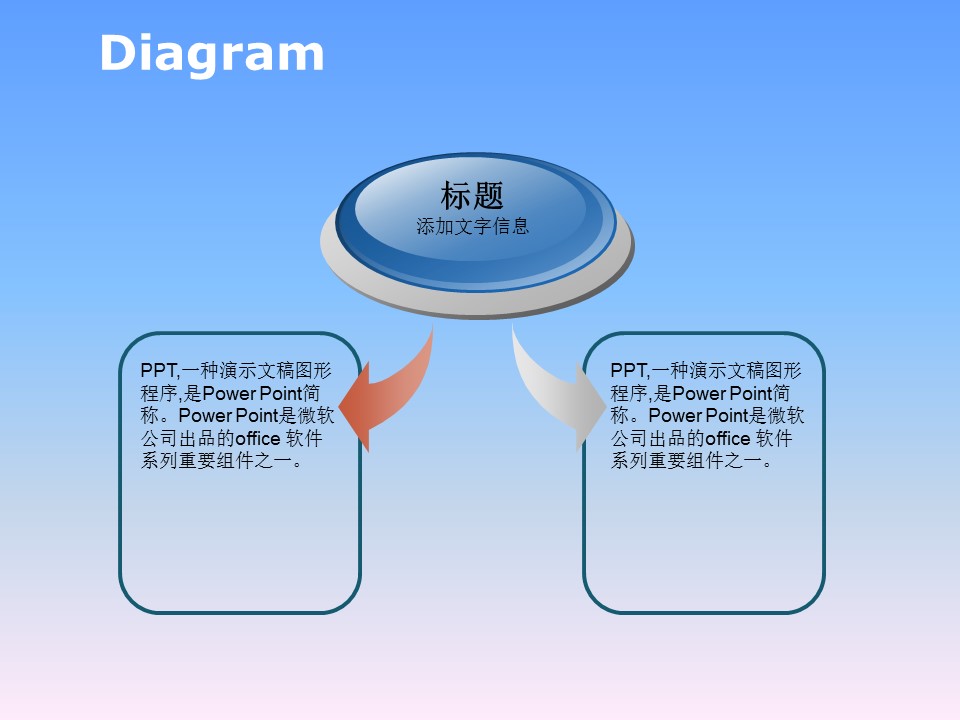 Diagram

标题
添加文字信息

PPT,一种演示文稿图形程序,是Power Point简称。Power Point是微软公司出品的office 软件系列重要组件之一。

PPT,一种演示文稿图形程序,是Power Point简称。Power Point是微软公司出品的office 软件系列重要组件之一。